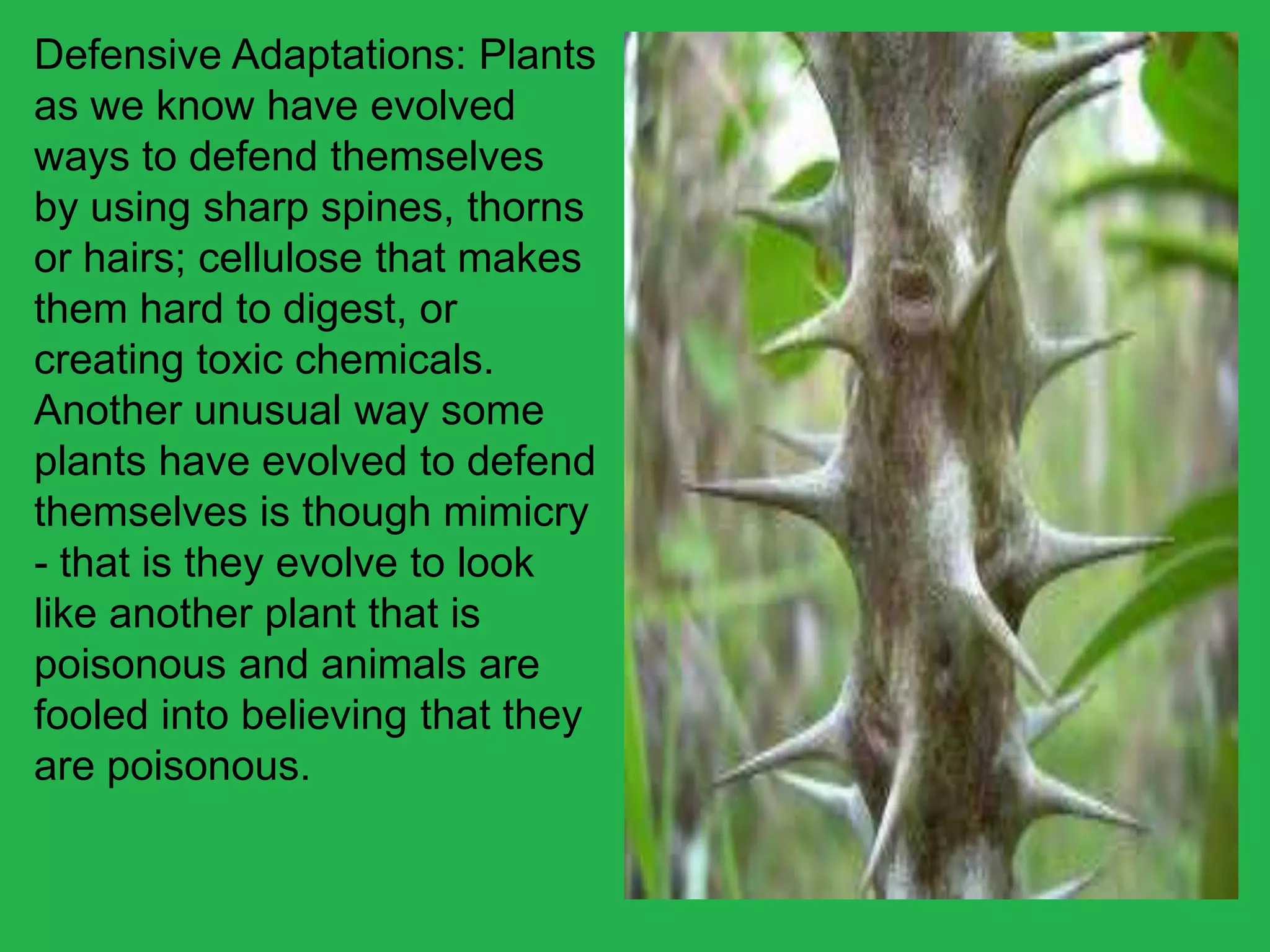 Defensive Adaptations: Plants as we know have evolved ways to defend themselves by using sharp spines, thorns or hairs; cellulose that makes them hard to digest, or creating toxic chemicals. Another unusual way some plants have evolved to defend themselves is though mimicry - that is they evolve to look like another plant that is poisonous and animals are fooled into believing that they are poisonous.